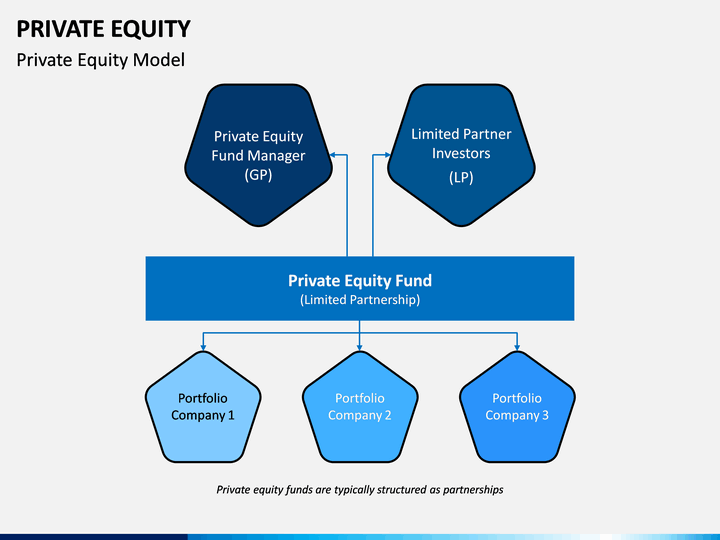 PRIVATE EQUITY
Private Equity Model

Private Equity Fund Manager (GP)

Limited Partner Investors (LP)

Private Equity Fund
(Limited Partnership)

Portfolio Company 1

Portfolio Company 2

Portfolio Company 3

Private equity funds are typically structured as partnerships